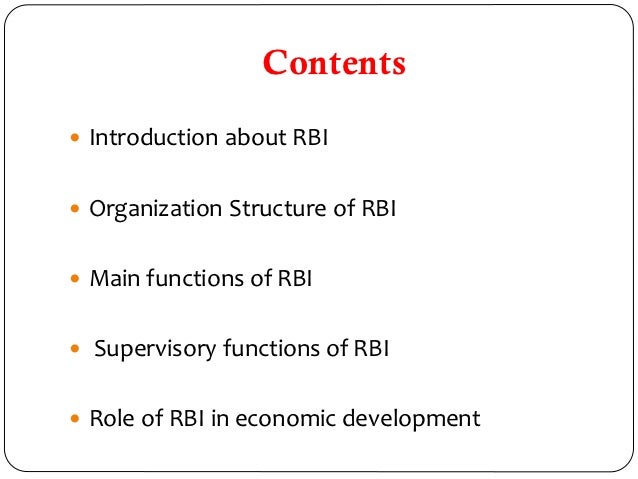 Contents

• Introduction about RBI

• Organization Structure of RBI

• Main functions of RBI

• Supervisory functions of RBI

• Role of RBI in economic development